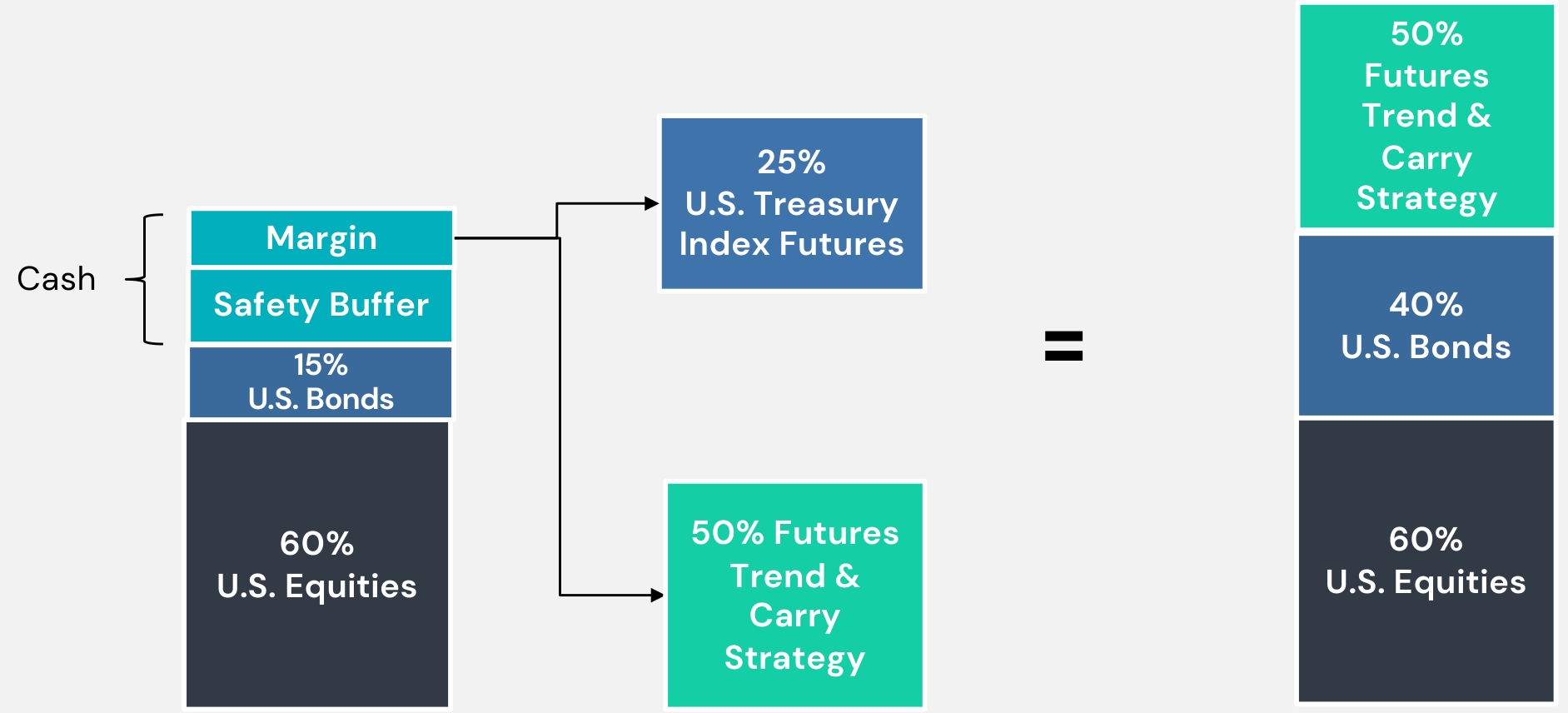 Cash

Margin

Safety Buffer

15%
U.S. Bonds

60%
U.S. Equities

25%
U.S. Treasury Index Futures

50% Futures Trend & Carry Strategy

=

50% Futures Trend & Carry Strategy

40%
U.S. Bonds

60%
U.S. Equities